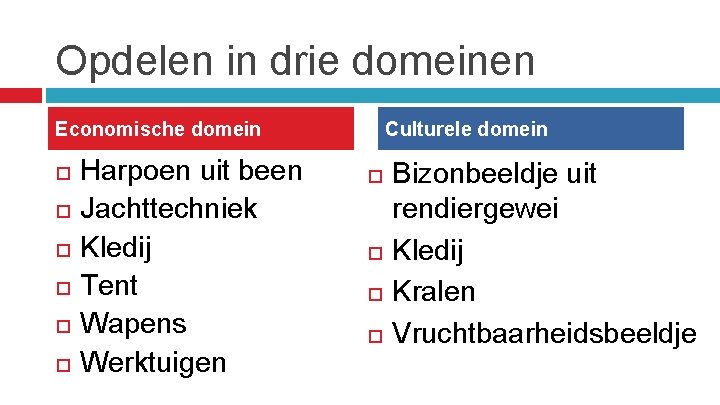 Opdelen in drie domeinen

Economische domein

- Harpoen uit been
- Jachttechniek
- Kledij
- Tent
- Wapens
- Werktuigen

Culturele domein

- Bizonbeeldje uit rendiergewei
- Kledij
- Kralen
- Vruchtbaarheidsbeeldje